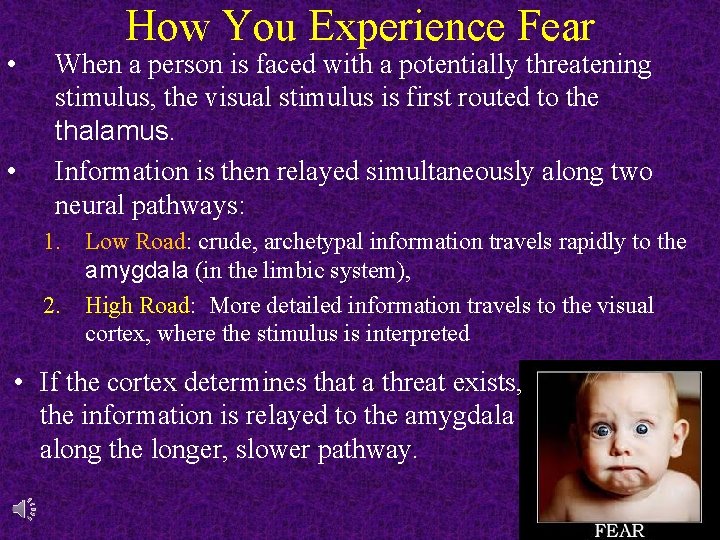 How You Experience Fear

• When a person is faced with a potentially threatening stimulus, the visual stimulus is first routed to the thalamus.

• Information is then relayed simultaneously along two neural pathways:

1. Low Road: crude, archetypal information travels rapidly to the amygdala (in the limbic system),

2. High Road: More detailed information travels to the visual cortex, where the stimulus is interpreted

• If the cortex determines that a threat exists, the information is relayed to the amygdala along the longer, slower pathway.

FEAR